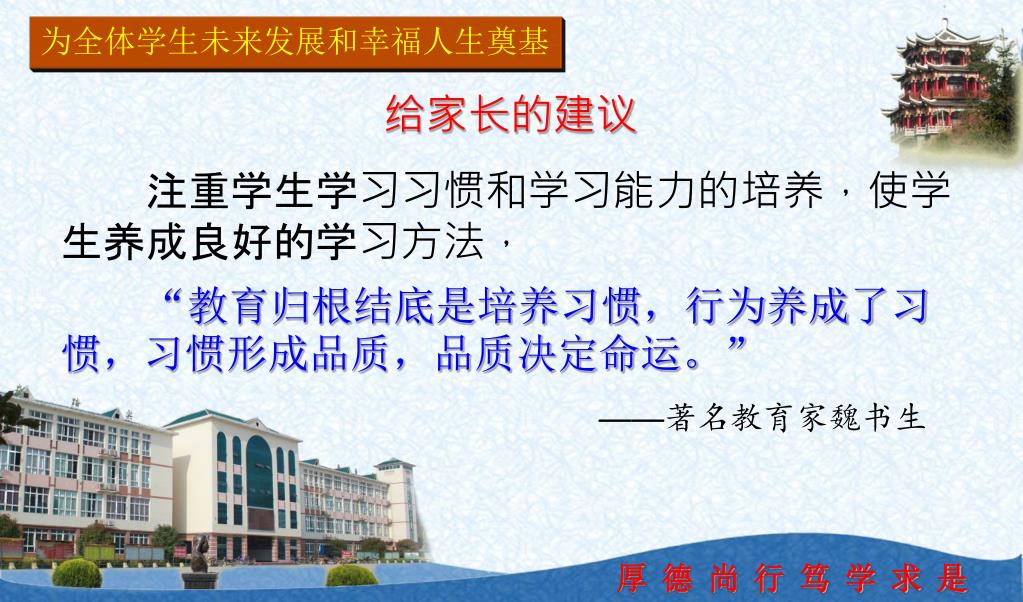 为全体学生未来发展和幸福人生奠基

给家长的建议

注重学生学习习惯和学习能力的培养，使学生养成良好的学习方法，

“教育归根结底是培养习惯，行为养成了习惯，习惯形成品质，品质决定命运。”

——著名教育家魏书生

厚德尚行笃学求是